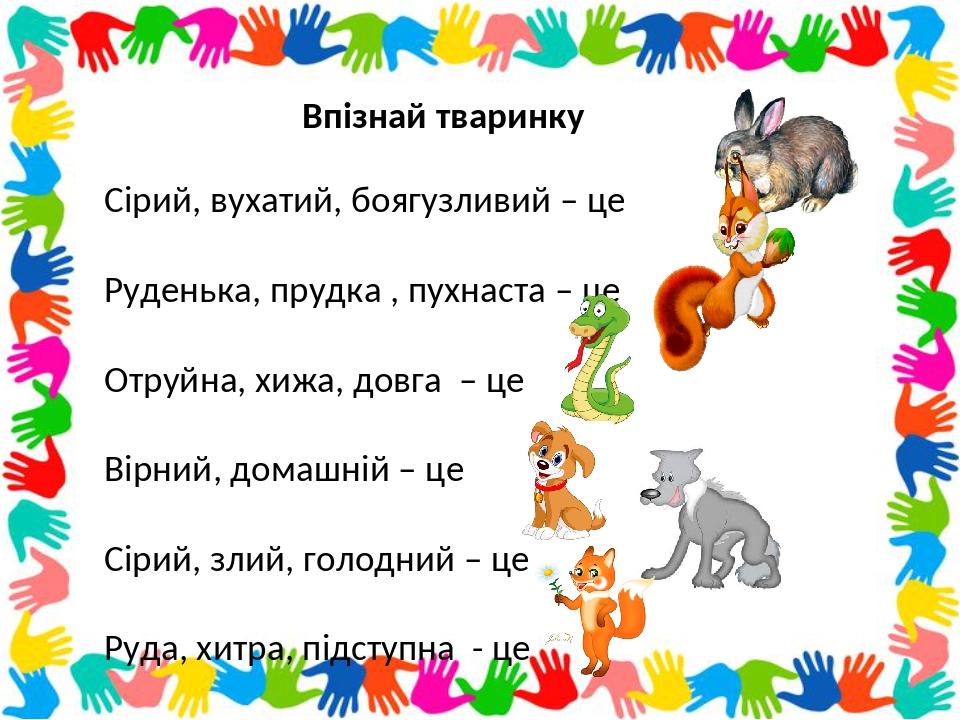 Впізнай тваринку

Сірий, вухатий, боягузливий – це

Руденька, прудка , пухнаста – це

Отруйна, хижа, довга – це

Вірний, домашній – це

Сірий, злий, голодний – це

Руда, хитра, підступна - це